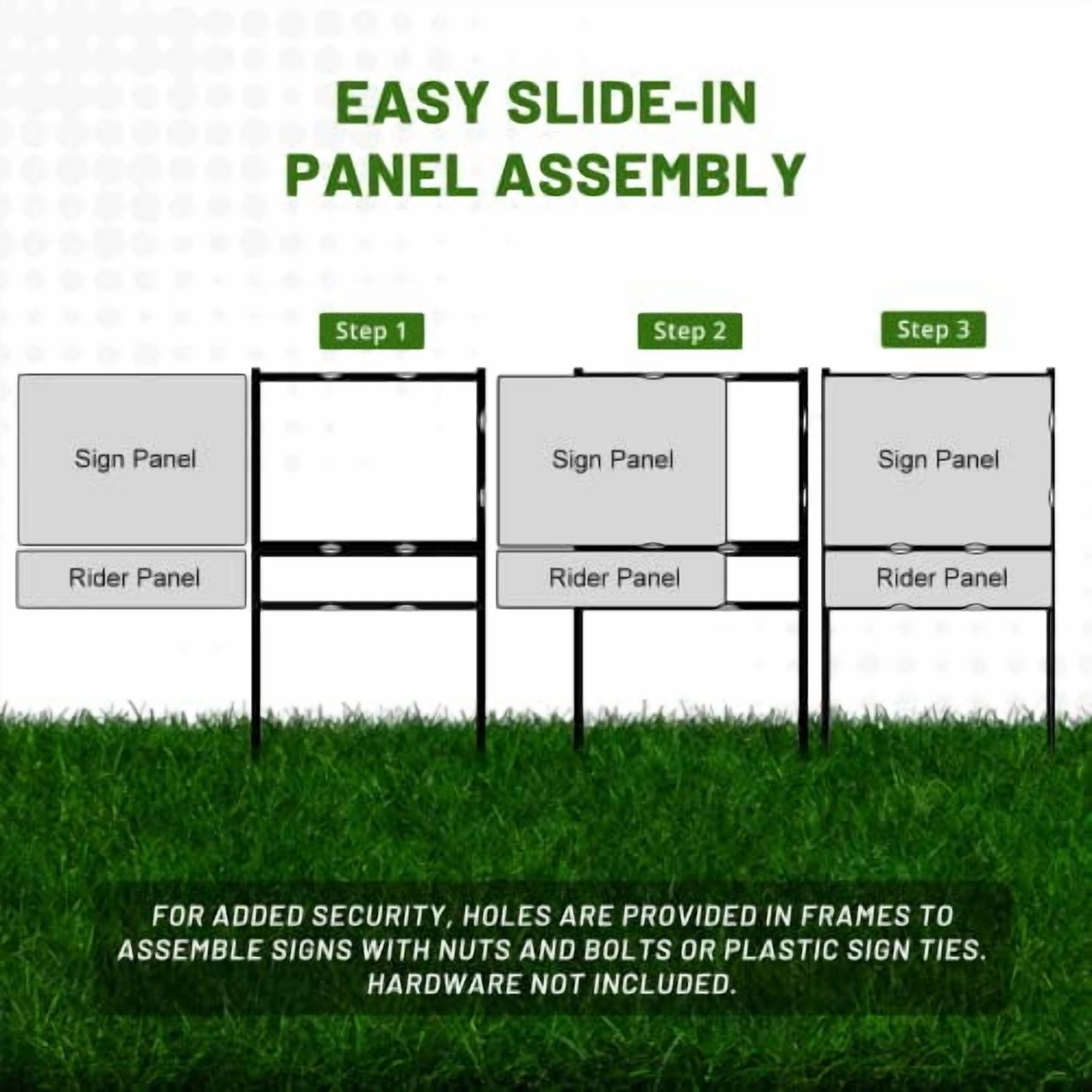 EASY SLIDE-IN PANEL ASSEMBLY

Step 1

Sign Panel

Rider Panel

Step 2

Sign Panel

Rider Panel

Step 3

Sign Panel

Rider Panel

FOR ADDED SECURITY, HOLES ARE PROVIDED IN FRAMES TO ASSEMBLE SIGNS WITH NUTS AND BOLTS OR PLASTIC SIGN TIES. HARDWARE NOT INCLUDED.